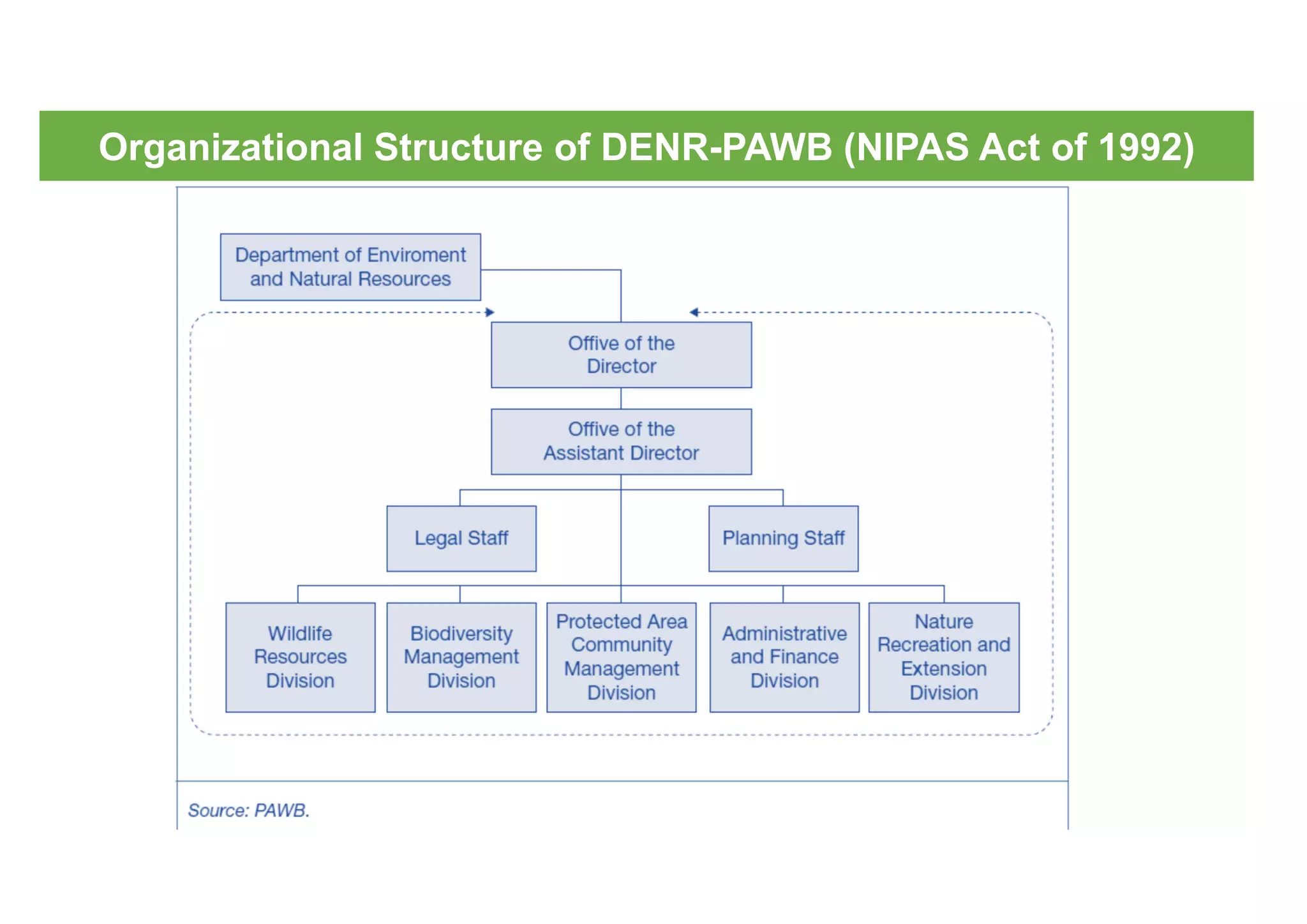 Organizational Structure of DENR-PAWB (NIPAS Act of 1992)

Department of Enviroment and Natural Resources

Offive of the Director

Offive of the Assistant Director

Legal Staff

Planning Staff

Wildlife Resources Division

Biodiversity Management Division

Protected Area Community Management Division

Administrative and Finance Division

Nature Recreation and Extension Division

Source: PAWB.